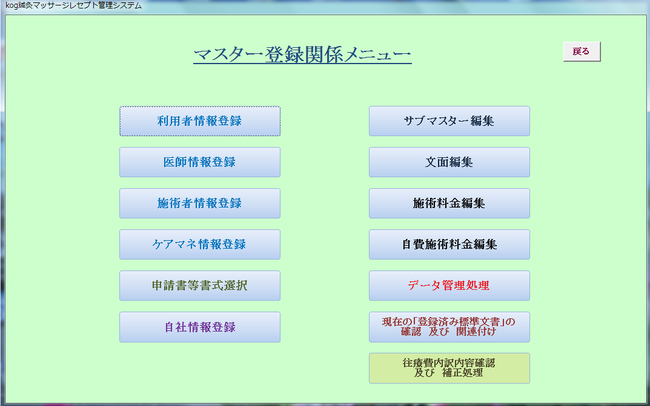 kog鍼灸マッサージレセプト管理システム

マスター登録関係メニュー

戻る

利用者情報登録

医師情報登録

施術者情報登録

ケアマネ情報登録

申請書等書式選択

自社情報登録

サブマスター編集

文面編集

施術料金編集

自費施術料金編集

データ管理処理

現在の「登録済み標準文書」の確認 及び 関連付け

往療費内訳内容確認 及び 補正処理